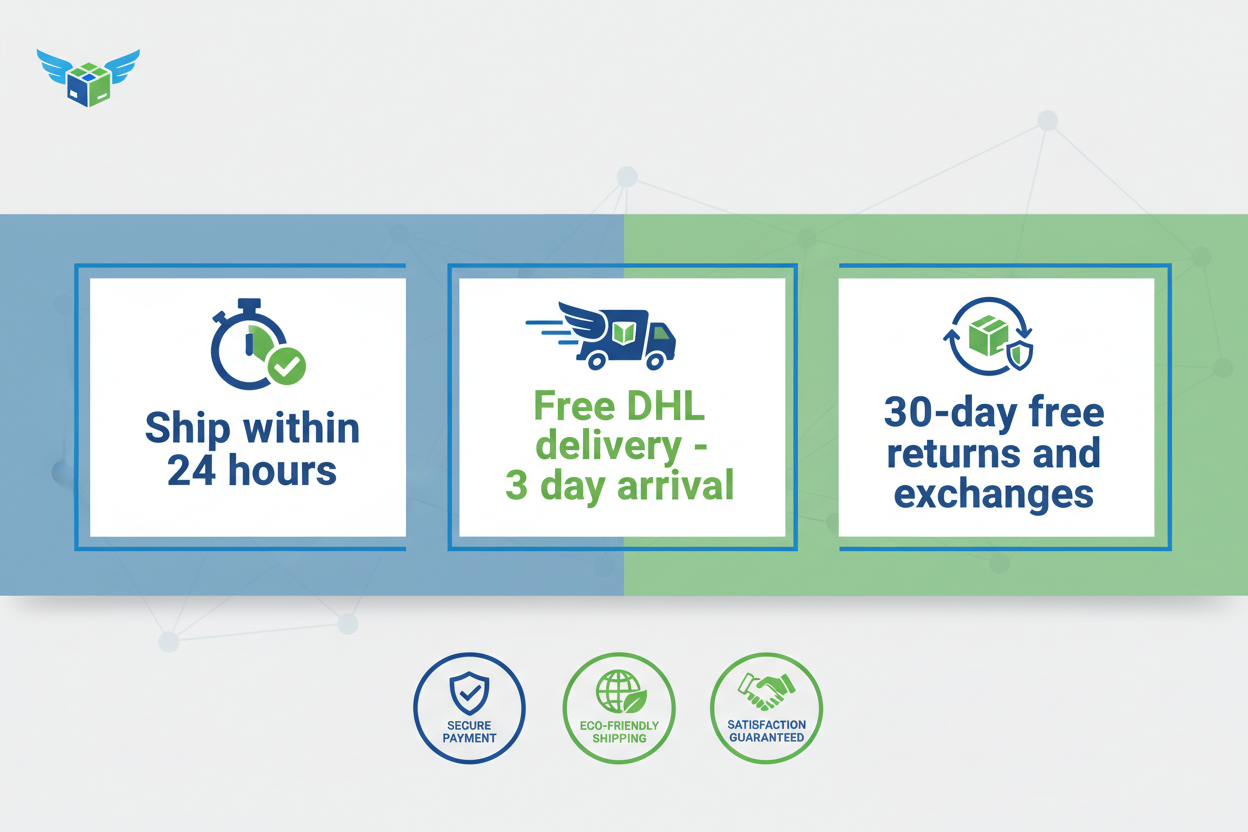 Ship within 24 hours

Free DHL delivery - 3 day arrival

30-day free returns and exchanges

SECURE PAYMENT

ECO-FRIENDLY SHIPPING

SATISFACTION GUARANTEED